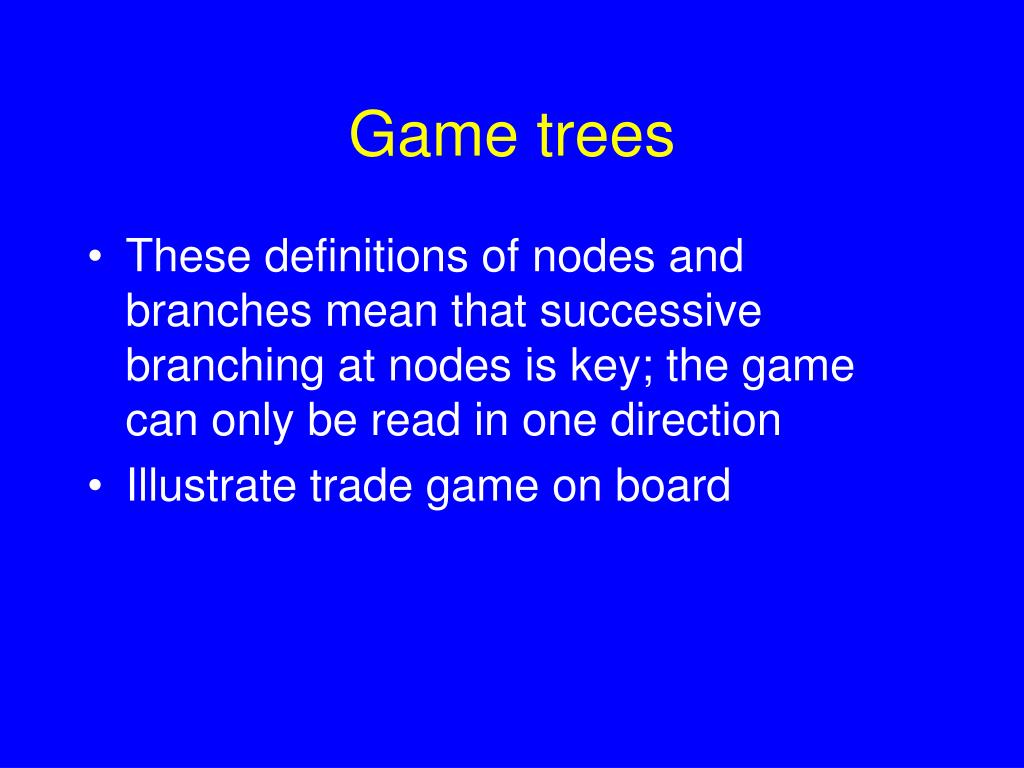 Game trees

• These definitions of nodes and branches mean that successive branching at nodes is key; the game can only be read in one direction
• Illustrate trade game on board